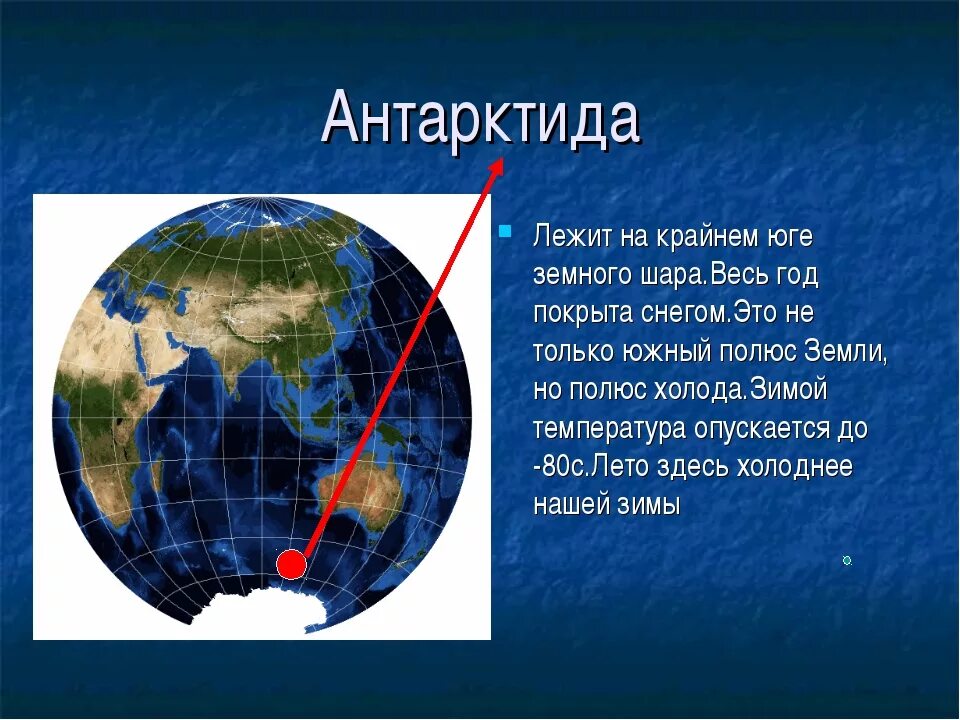 Антарктида

Лежит на крайнем юге земного шара.Весь год покрыта снегом.Это не только южный полюс Земли, но полюс холода.Зимой температура опускается до -80с.Лето здесь холоднее нашей зимы